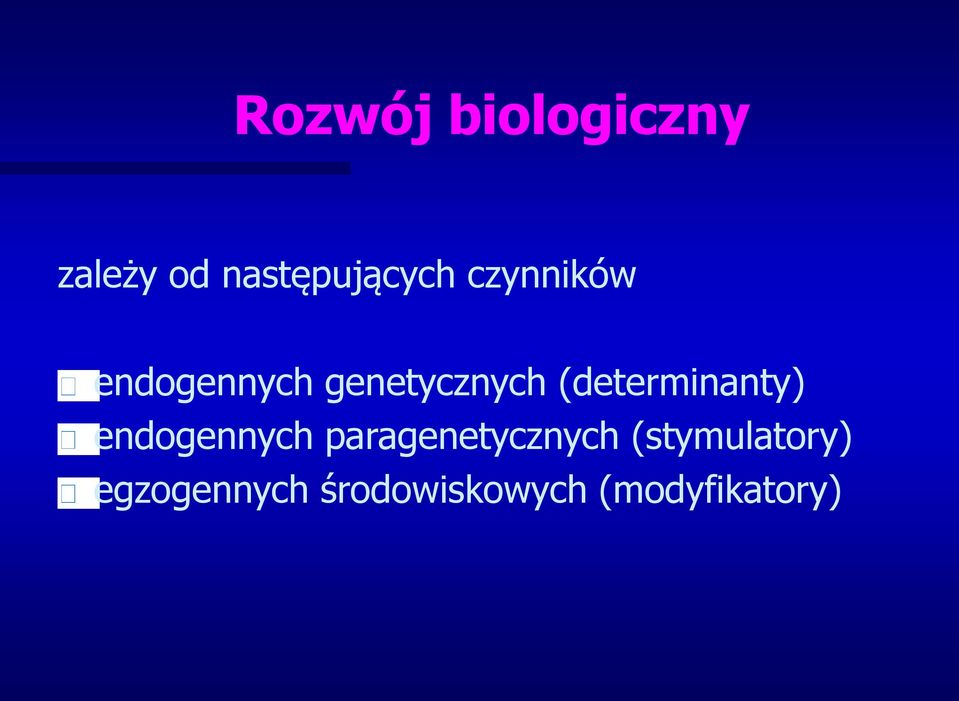 Rozwój biologiczny

zależy od następujących czynników

endogennych genetycznych (determinanty)
endogennych paragenetycznych (stymulatory)
egzogennych środowiskowych (modyfikatory)